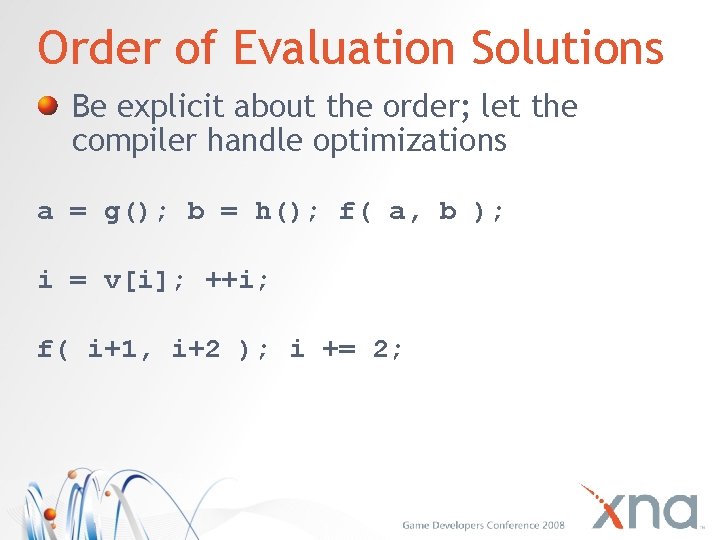 Order of Evaluation Solutions

Be explicit about the order; let the compiler handle optimizations

a = g(); b = h(); f( a, b );

i = v[i]; ++i;

f( i+1, i+2 ); i += 2;

Game Developers Conference 2008

xna